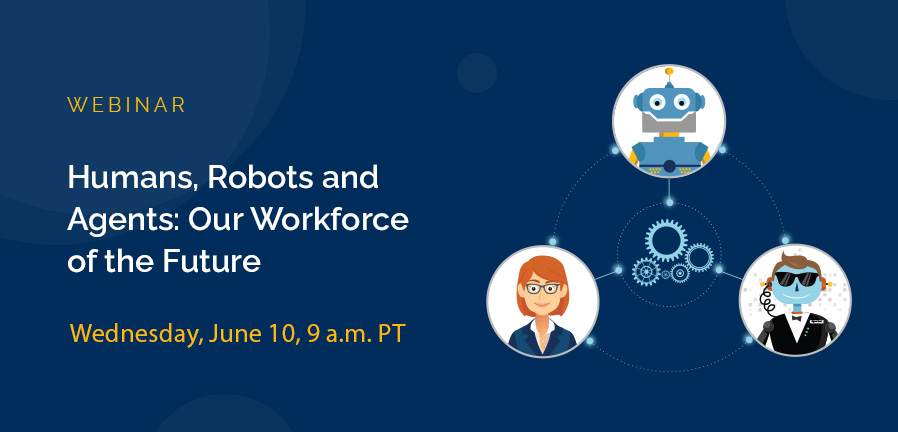 WEBINAR

Humans, Robots and Agents: Our Workforce of the Future

Wednesday, June 10, 9 a.m. PT